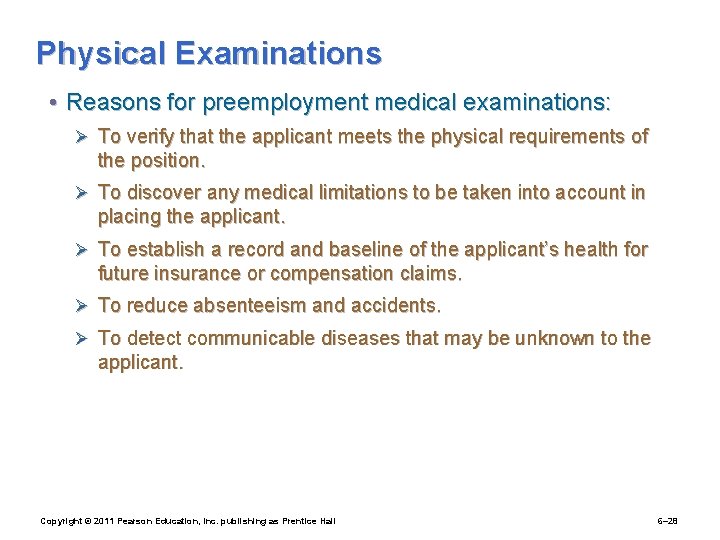 Physical Examinations

• Reasons for preemployment medical examinations:

➢ To verify that the applicant meets the physical requirements of the position.

➢ To discover any medical limitations to be taken into account in placing the applicant.

➢ To establish a record and baseline of the applicant's health for future insurance or compensation claims.

➢ To reduce absenteeism and accidents.

➢ To detect communicable diseases that may be unknown to the applicant.

Copyright © 2011 Pearson Education, Inc. publishing as Prentice Hall

6–28